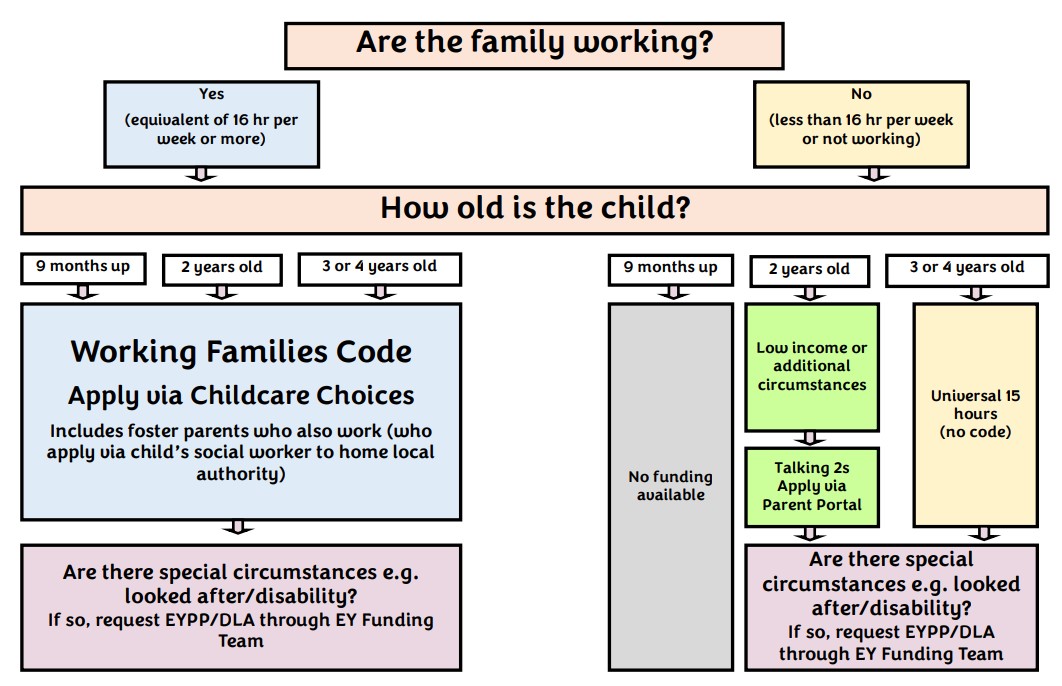 Are the family working?

Yes
(equivalent of 16 hr per week or more)

No
(less than 16 hr per week or not working)

How old is the child?

9 months up

2 years old

3 or 4 years old

Working Families Code
Apply via Childcare Choices
Includes foster parents who also work (who apply via child's social worker to home local authority)

Are there special circumstances e.g. looked after/disability?
If so, request EYPP/DLA through EY Funding Team

9 months up

2 years old

3 or 4 years old

No funding available

Low income or additional circumstances

Talking 2s
Apply via Parent Portal

Universal 15 hours
(no code)

Are there special circumstances e.g. looked after/disability?
If so, request EYPP/DLA through EY Funding Team